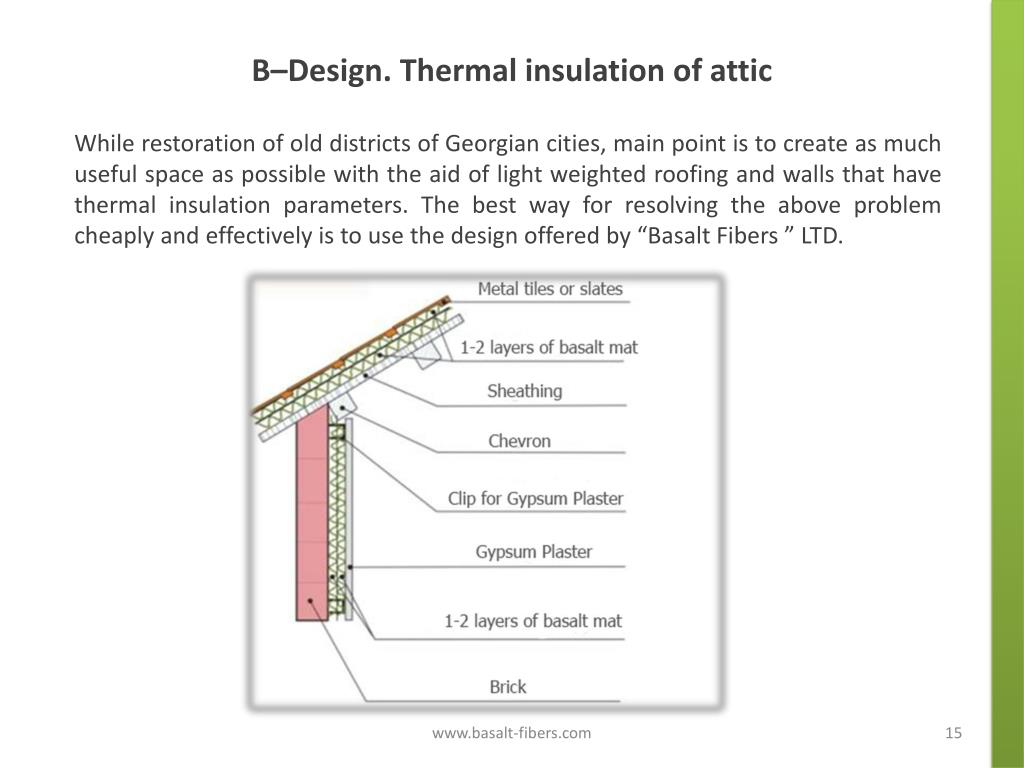 B–Design. Thermal insulation of attic

While restoration of old districts of Georgian cities, main point is to create as much useful space as possible with the aid of light weighted roofing and walls that have thermal insulation parameters. The best way for resolving the above problem cheaply and effectively is to use the design offered by “Basalt Fibers ” LTD.

Metal tiles or slates

1-2 layers of basalt mat

Sheathing

Chevron

Clip for Gypsum Plaster

Gypsum Plaster

1-2 layers of basalt mat

Brick

www.basalt-fibers.com

15